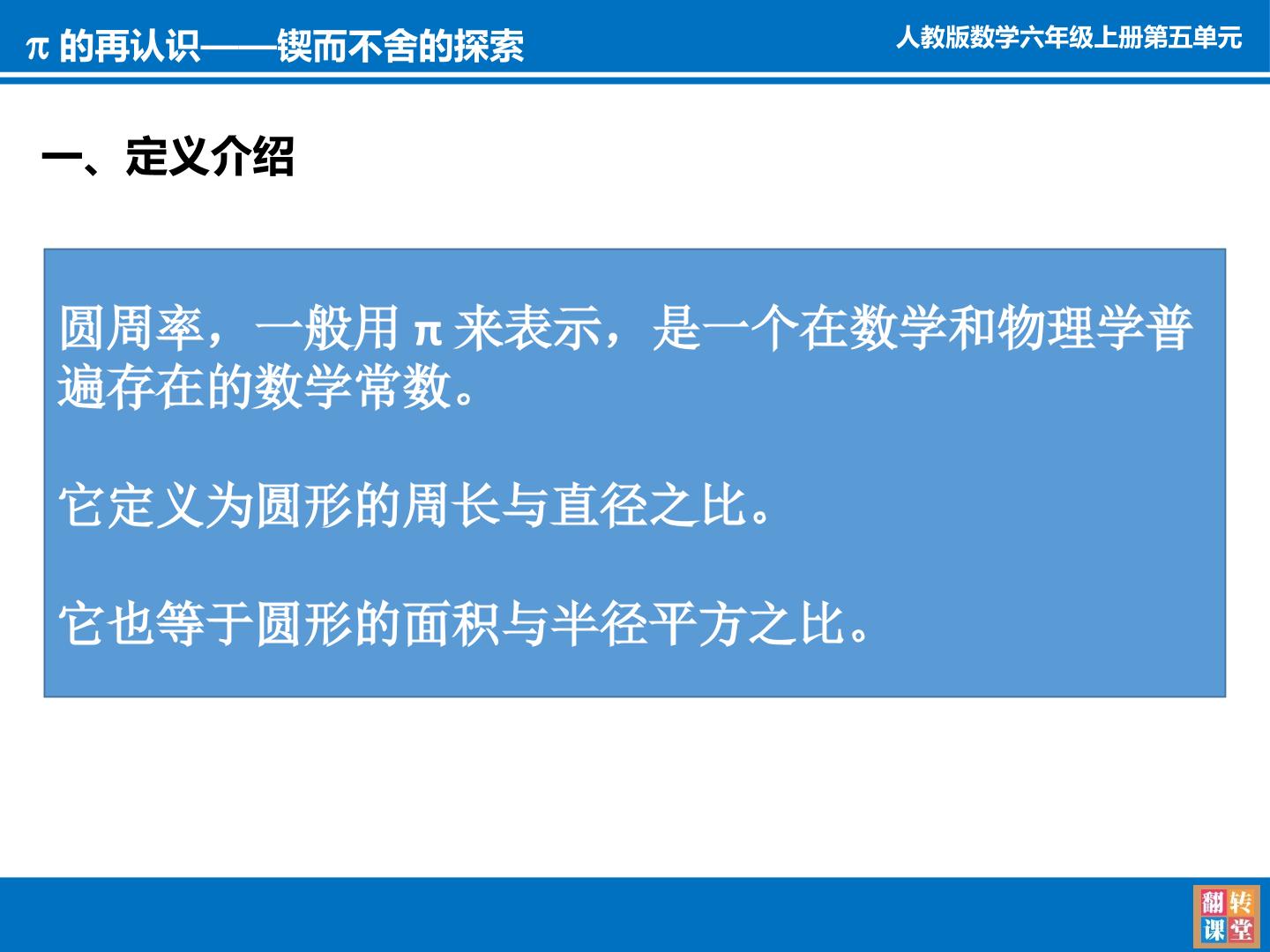 π 的再认识——锲而不舍的探索

人教版数学六年级上册第五单元

一、定义介绍

圆周率，一般用 π 来表示，是一个在数学和物理学普遍存在的数学常数。

它定义为圆形的周长与直径之比。

它也等于圆形的面积与半径平方之比。

翻转课堂